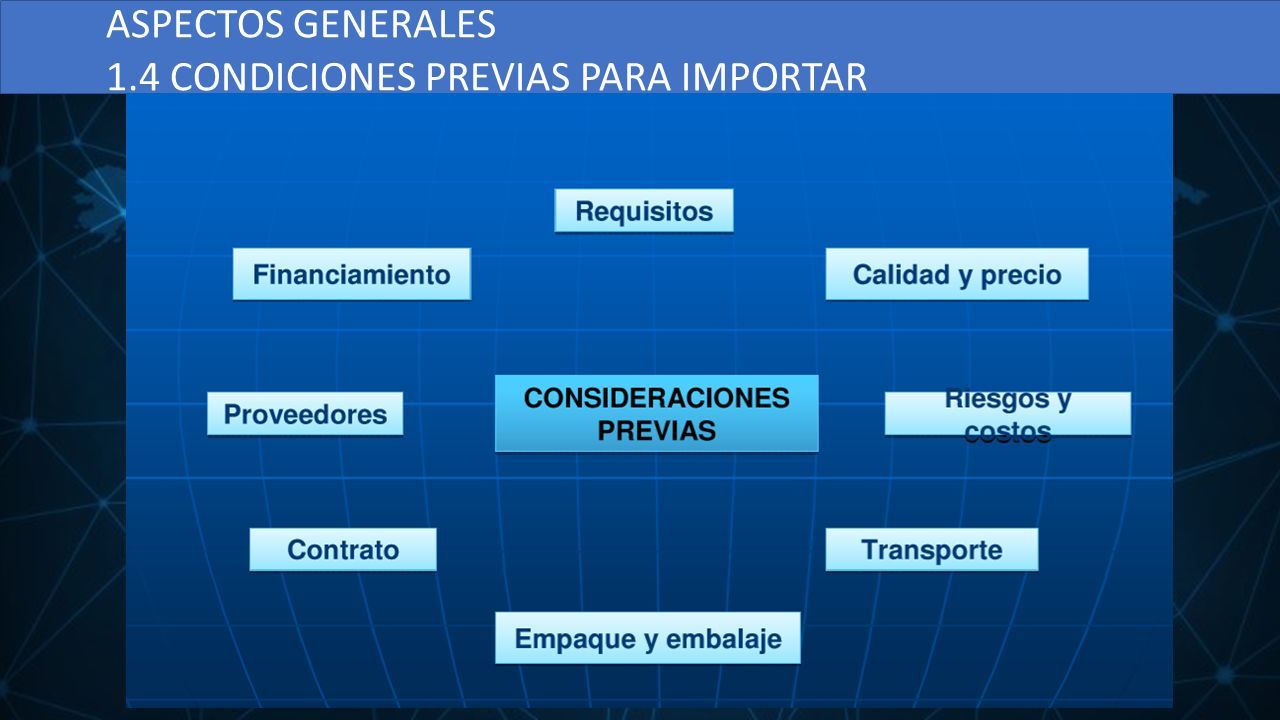 ASPECTOS GENERALES
1.4 CONDICIONES PREVIAS PARA IMPORTAR

Requisitos

Financiamiento

Calidad y precio

Proveedores

CONSIDERACIONES PREVIAS

Riesgos y costos

Contrato

Transporte

Empaque y embalaje